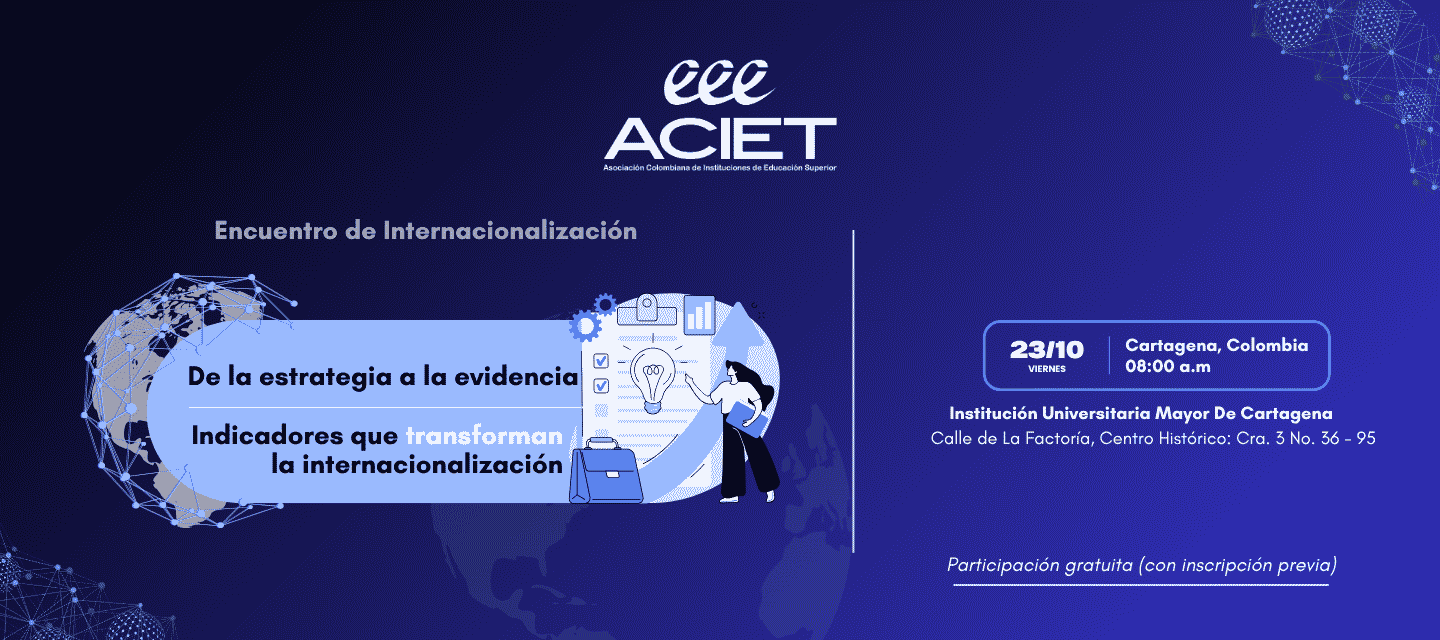 ACIET
Asociación Colombiana de Instituciones de Educación Superior

Encuentro de Internacionalización

De la estrategia a la evidencia

Indicadores que transforman la internacionalización

23/10
VIERNES

Cartagena, Colombia
08:00 a.m

Institución Universitaria Mayor De Cartagena
Calle de La Factoría, Centro Histórico: Cra. 3 No. 36 - 95

Participación gratuita (con inscripción previa)